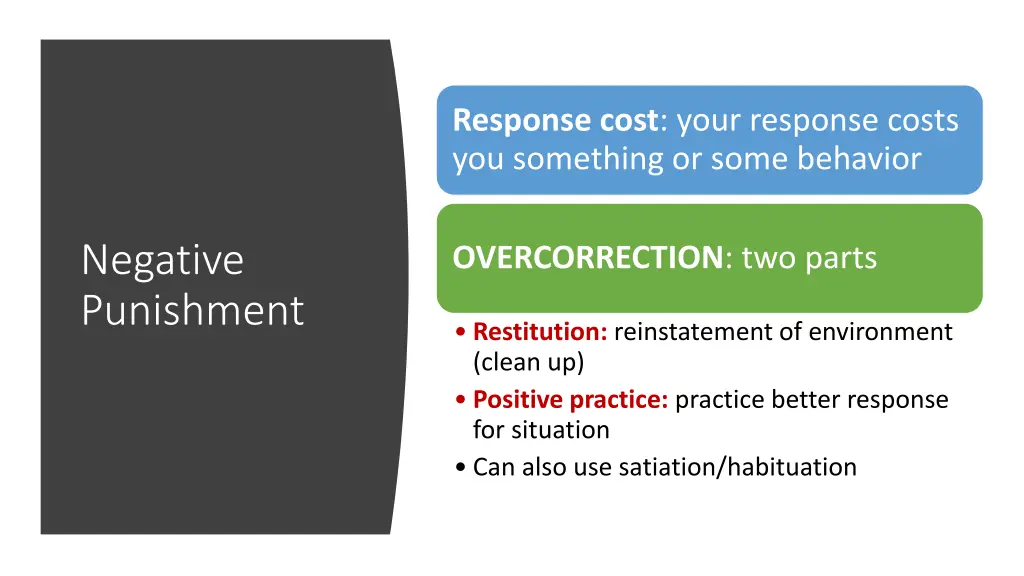 Negative Punishment

Response cost: your response costs you something or some behavior

OVERCORRECTION: two parts

• Restitution: reinstatement of environment (clean up)
• Positive practice: practice better response for situation
• Can also use satiation/habituation